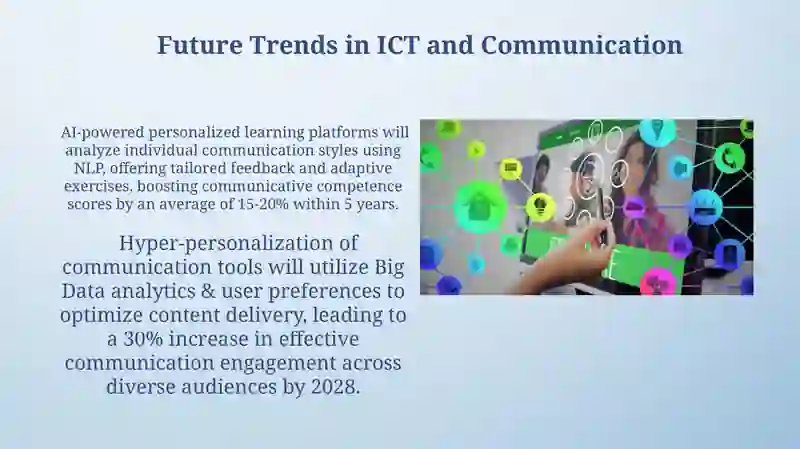 Future Trends in ICT and Communication

AI-powered personalized learning platforms will analyze individual communication styles using NLP, offering tailored feedback and adaptive exercises, boosting communicative competence scores by an average of 15-20% within 5 years.

Hyper-personalization of communication tools will utilize Big Data analytics & user preferences to optimize content delivery, leading to a 30% increase in effective communication engagement across diverse audiences by 2028.